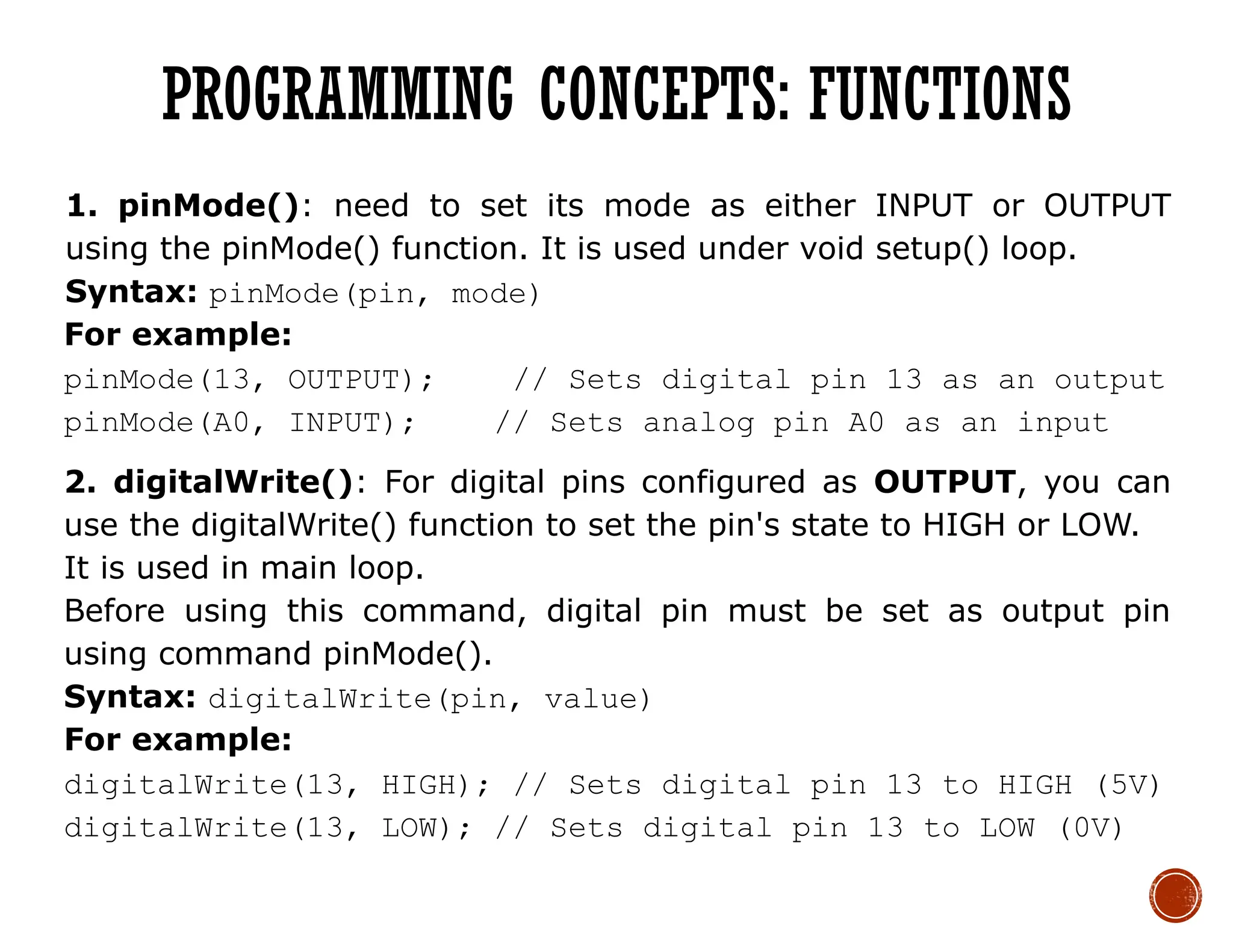 PROGRAMMING CONCEPTS: FUNCTIONS

1. pinMode(): need to set its mode as either INPUT or OUTPUT using the pinMode() function. It is used under void setup() loop.
Syntax: pinMode(pin, mode)
For example:
pinMode(13, OUTPUT); // Sets digital pin 13 as an output
pinMode(A0, INPUT); // Sets analog pin A0 as an input

2. digitalWrite(): For digital pins configured as OUTPUT, you can use the digitalWrite() function to set the pin's state to HIGH or LOW.
It is used in main loop.
Before using this command, digital pin must be set as output pin using command pinMode().
Syntax: digitalWrite(pin, value)
For example:
digitalWrite(13, HIGH); // Sets digital pin 13 to HIGH (5V)
digitalWrite(13, LOW); // Sets digital pin 13 to LOW (0V)